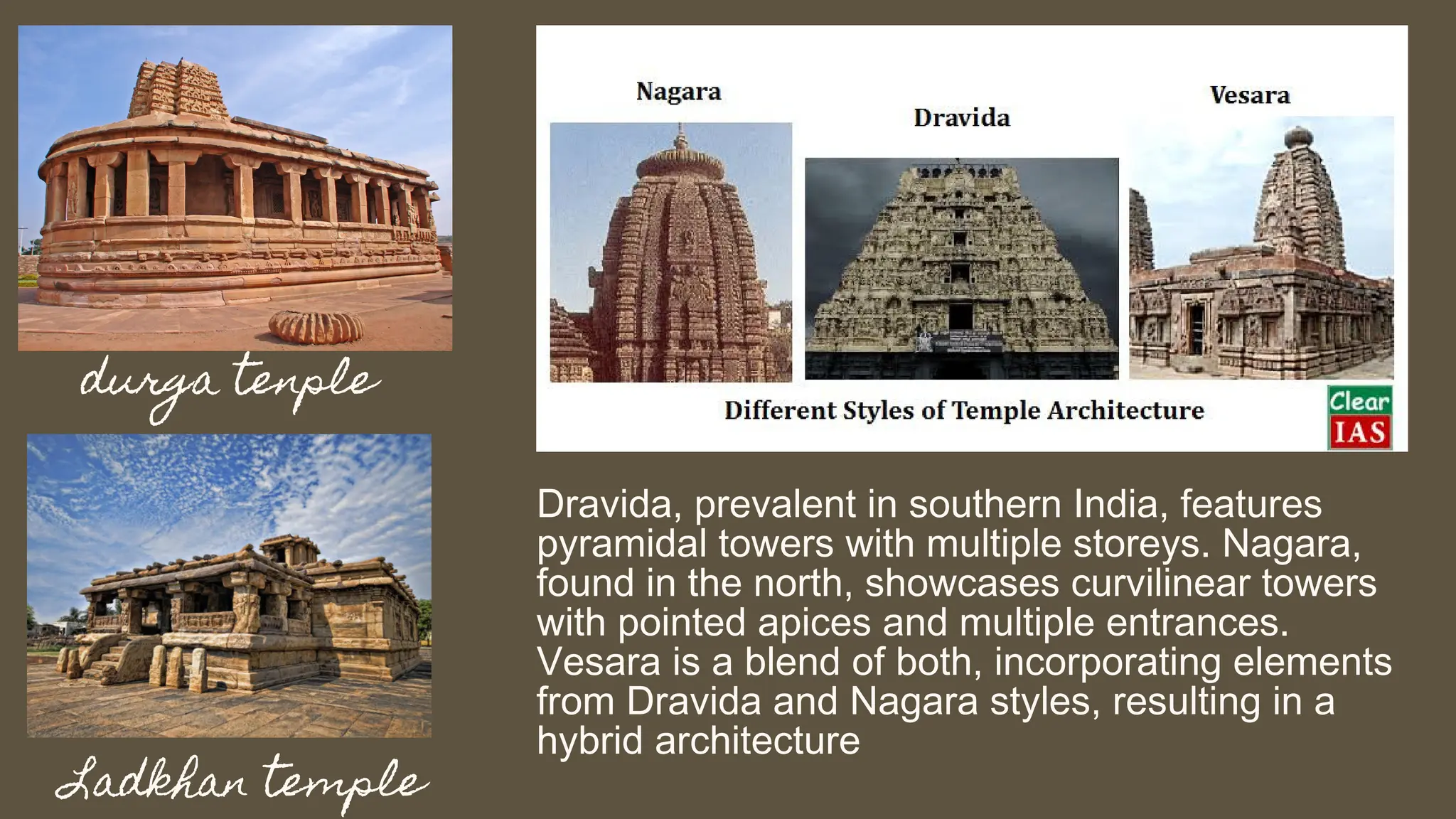 durga tenple

Ladkhan temple

Nagara

Dravida

Vesara

Different Styles of Temple Architecture

Clear IAS

Dravida, prevalent in southern India, features pyramidal towers with multiple storeys. Nagara, found in the north, showcases curvilinear towers with pointed apices and multiple entrances. Vesara is a blend of both, incorporating elements from Dravida and Nagara styles, resulting in a hybrid architecture